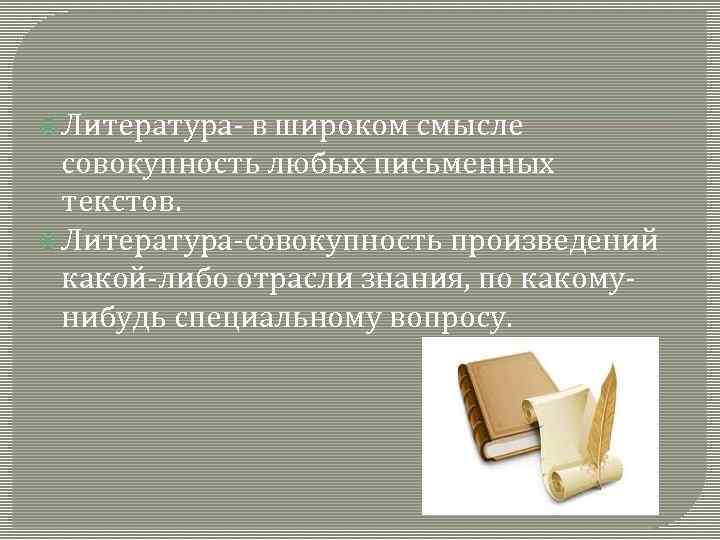 Литература- в широком смысле совокупность любых письменных текстов.

Литература-совокупность произведений какой-либо отрасли знания, по какому-нибудь специальному вопросу.